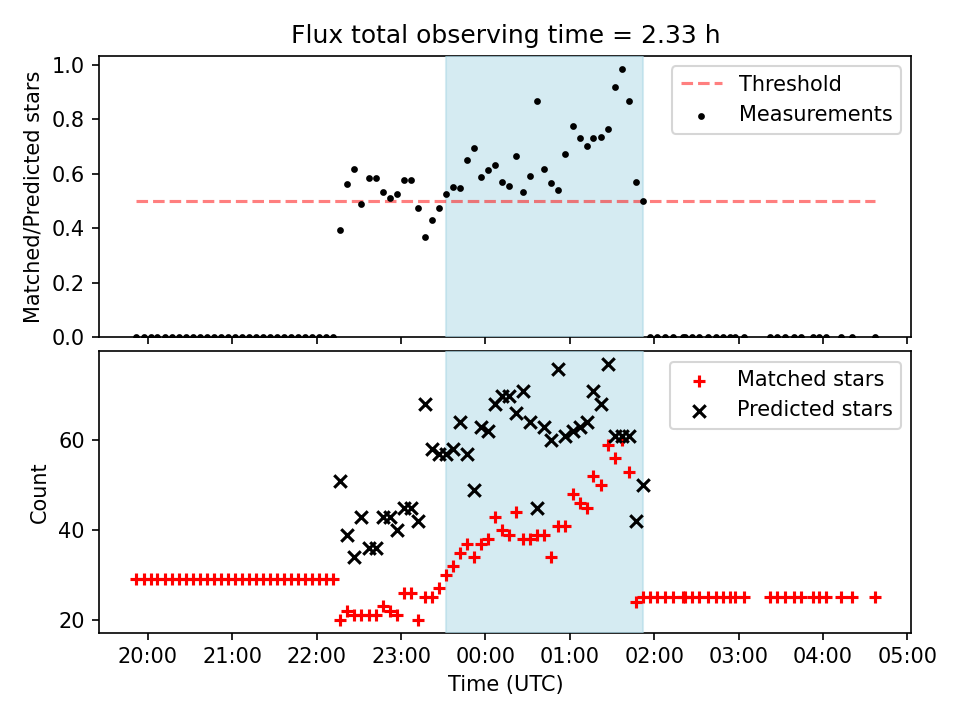 Flux total observing time = 2.33 h

Matched/Predicted stars

1.0
0.8
0.6
0.4
0.2
0.0

Threshold
Measurements

Count

60
40
20

Matched stars
Predicted stars

20:00 21:00 22:00 23:00 00:00 01:00 02:00 03:00 04:00 05:00

Time (UTC)